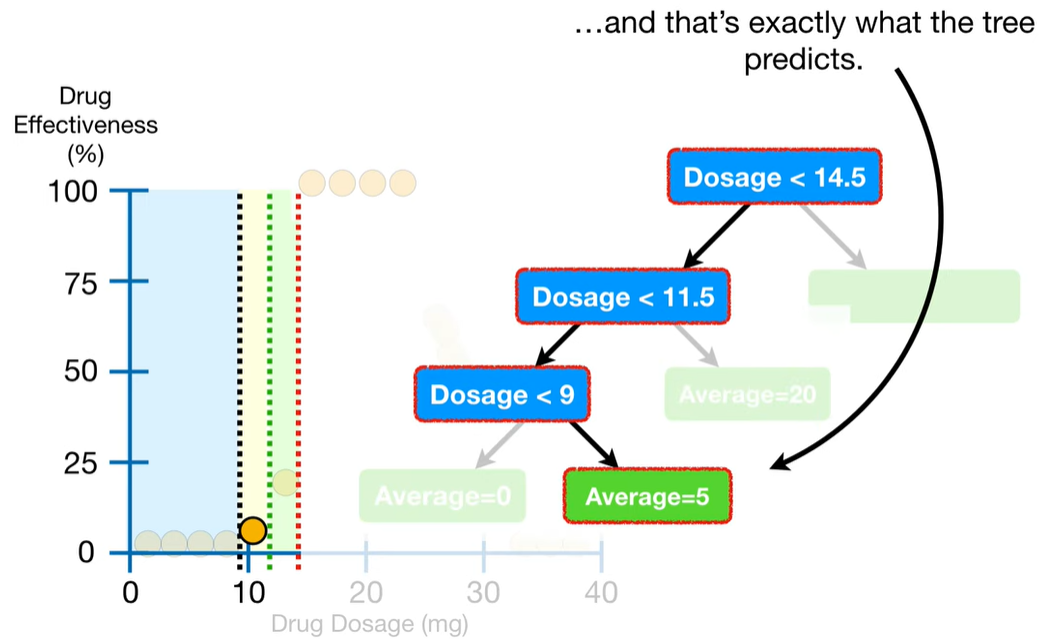 …and that's exactly what the tree predicts.

Drug Effectiveness (%)

100
75
50
25
0

0
10
20
30
40

Drug Dosage (mg)

Dosage < 14.5

Dosage < 11.5

Dosage < 9

Average=20

Average=0

Average=5